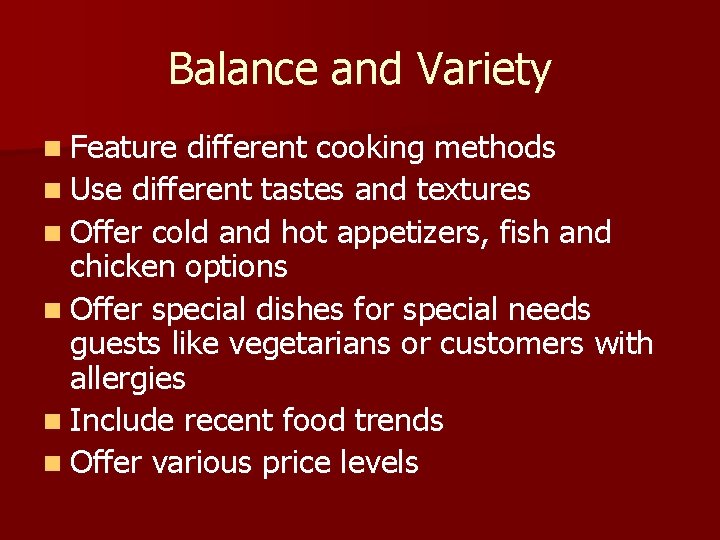 Balance and Variety

- Feature different cooking methods
- Use different tastes and textures
- Offer cold and hot appetizers, fish and chicken options
- Offer special dishes for special needs guests like vegetarians or customers with allergies
- Include recent food trends
- Offer various price levels